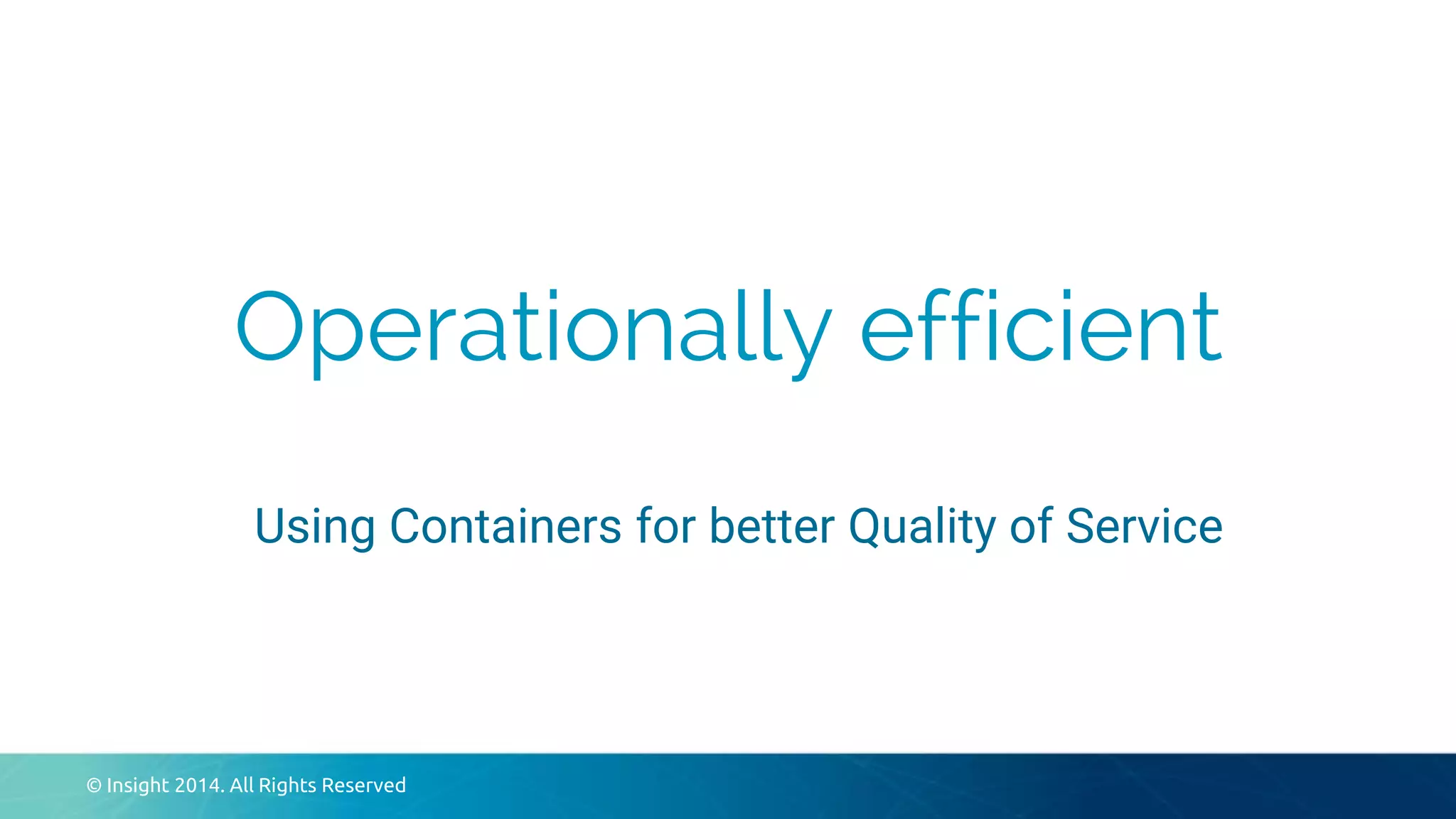 Operationally efficient

Using Containers for better Quality of Service

© Insight 2014. All Rights Reserved